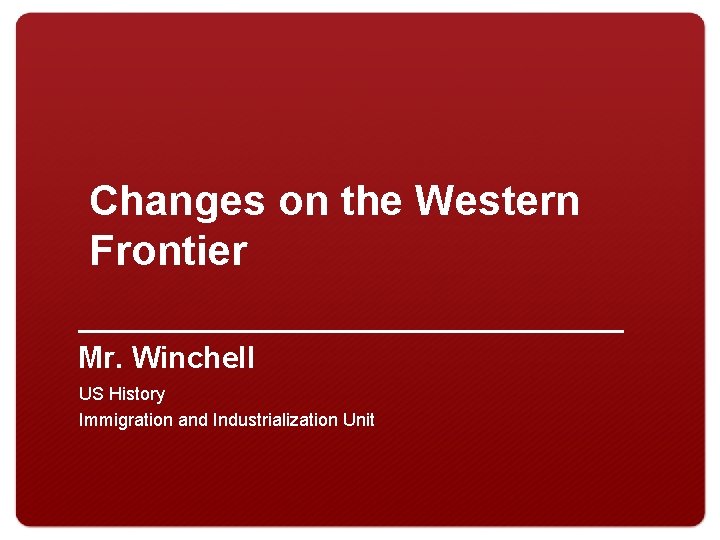 Changes on the Western Frontier

Mr. Winchell

US History

Immigration and Industrialization Unit